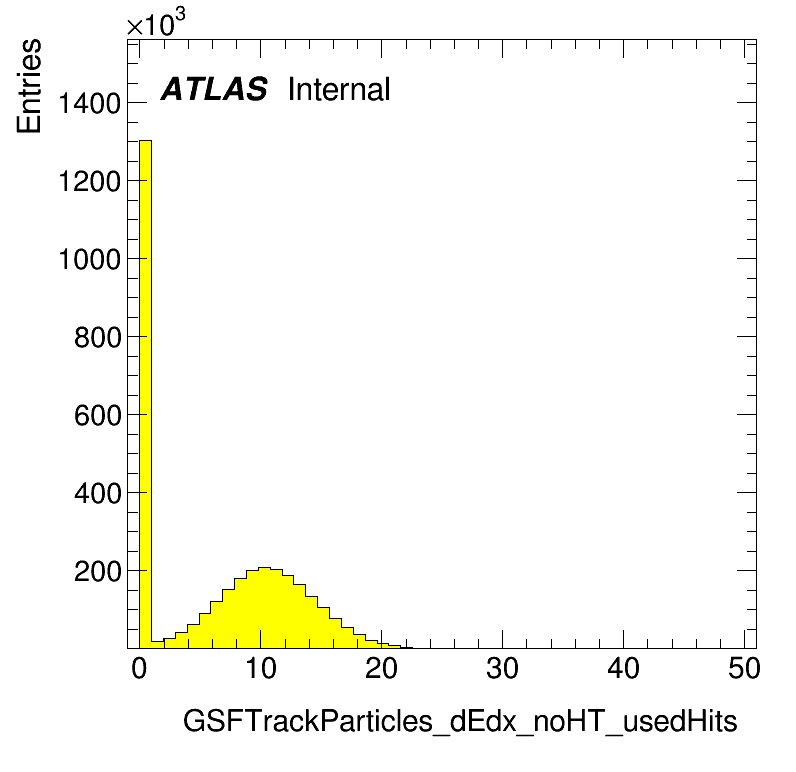 $\times10^3$
Entries
ATLAS Internal
1400
1200
1000
800
600
400
200
0
10
20
30
40
50
GSFTrackParticles_dEdx_noHT_usedHits